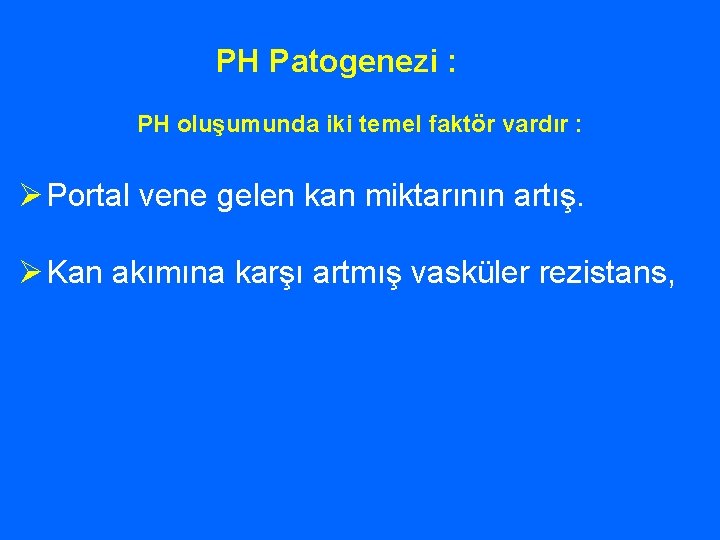 PH Patogenezi :

PH oluşumunda iki temel faktör vardır :

➢ Portal vene gelen kan miktarının artış.

➢ Kan akımına karşı artmış vasküler rezistans,